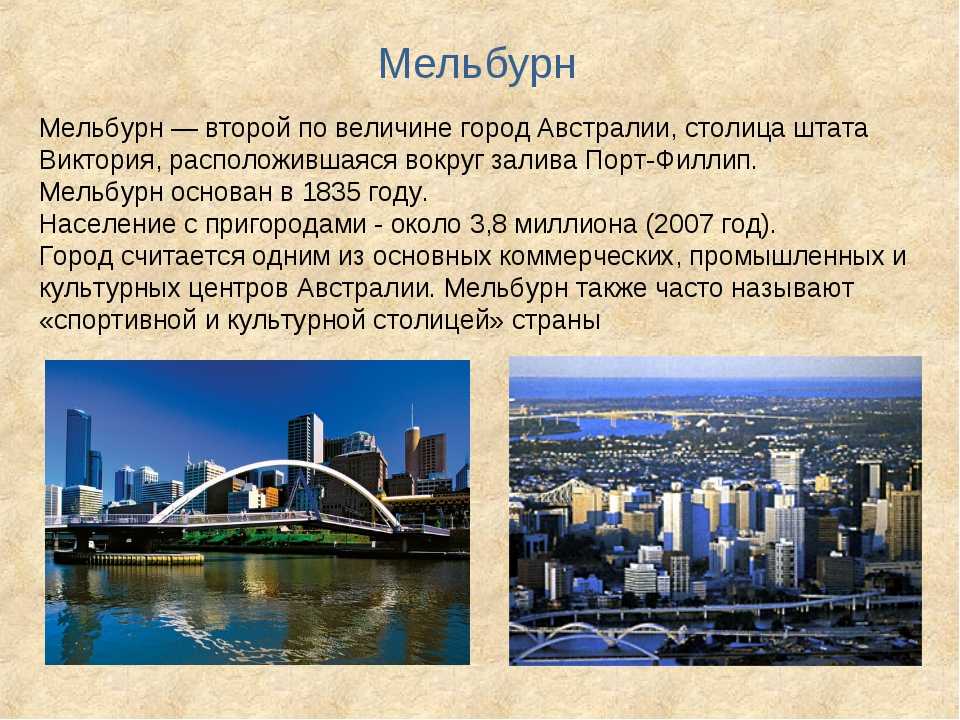 Мельбурн

Мельбурн — второй по величине город Австралии, столица штата Виктория, расположившаяся вокруг залива Порт-Филлип.
Мельбурн основан в 1835 году.
Население с пригородами - около 3,8 миллиона (2007 год).
Город считается одним из основных коммерческих, промышленных и культурных центров Австралии. Мельбурн также часто называют «спортивной и культурной столицей» страны